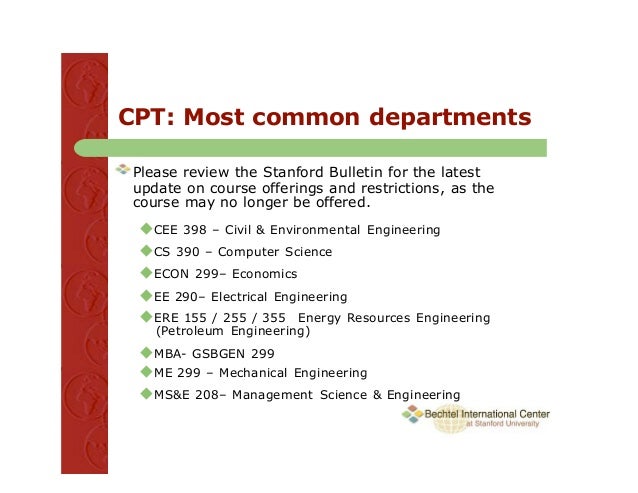 CPT: Most common departments

Please review the Stanford Bulletin for the latest update on course offerings and restrictions, as the course may no longer be offered.

CEE 398 – Civil & Environmental Engineering

CS 390 – Computer Science

ECON 299– Economics

EE 290– Electrical Engineering

ERE 155 / 255 / 355 Energy Resources Engineering (Petroleum Engineering)

MBA- GSBGEN 299

ME 299 – Mechanical Engineering

MS&E 208– Management Science & Engineering

Bechtel International Center at Stanford University